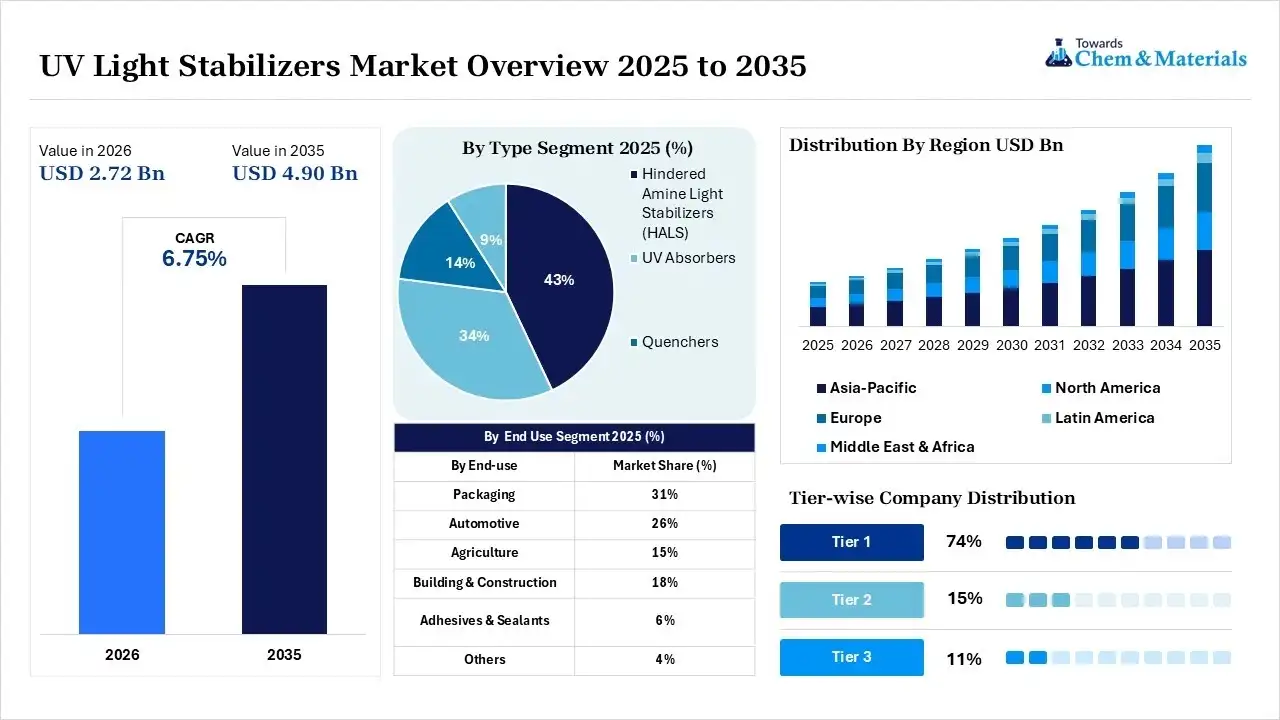 UV Light Stabilizers Market Overview 2025 to 2035

Towards Chem & Materials

Value in 2026
USD 2.72 Bn

Value in 2035
USD 4.90 Bn

CAGR
6.75%

2026
2035

By Type Segment 2025 (%)

Hindered Amine Light Stabilizers (HALS)
UV Absorbers
Quenchers

43%
34%
14%
9%

By End Use Segment 2025 (%)

| By End-use | Market Share (%) |
|---|---|
| Packaging | 31% |
| Automotive | 26% |
| Agriculture | 15% |
| Building & Construction | 18% |
| Adhesives & Sealants | 6% |
| Others | 4% |

Distribution By Region USD Bn

2025 2026 2027 2028 2029 2030 2031 2032 2033 2034 2035

Asia-Pacific
North America
Europe
Latin America
Middle East & Africa

Tier-wise Company Distribution

Tier 1 74%
Tier 2 15%
Tier 3 11%